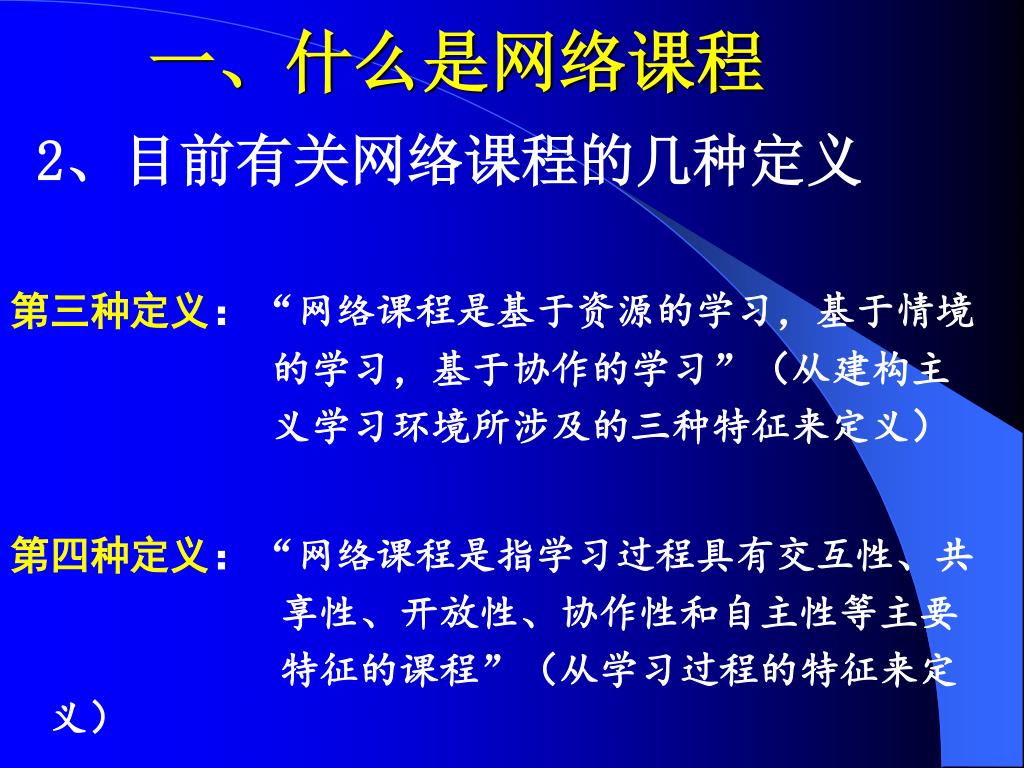 一、什么是网络课程

2、目前有关网络课程的几种定义

第三种定义：“网络课程是基于资源的学习，基于情境的学习，基于协作的学习”（从建构主义学习环境所涉及的三种特征来定义）

第四种定义：“网络课程是指学习过程具有交互性、共享性、开放性、协作性和自主性等主要特征的课程”（从学习过程的特征来定义）